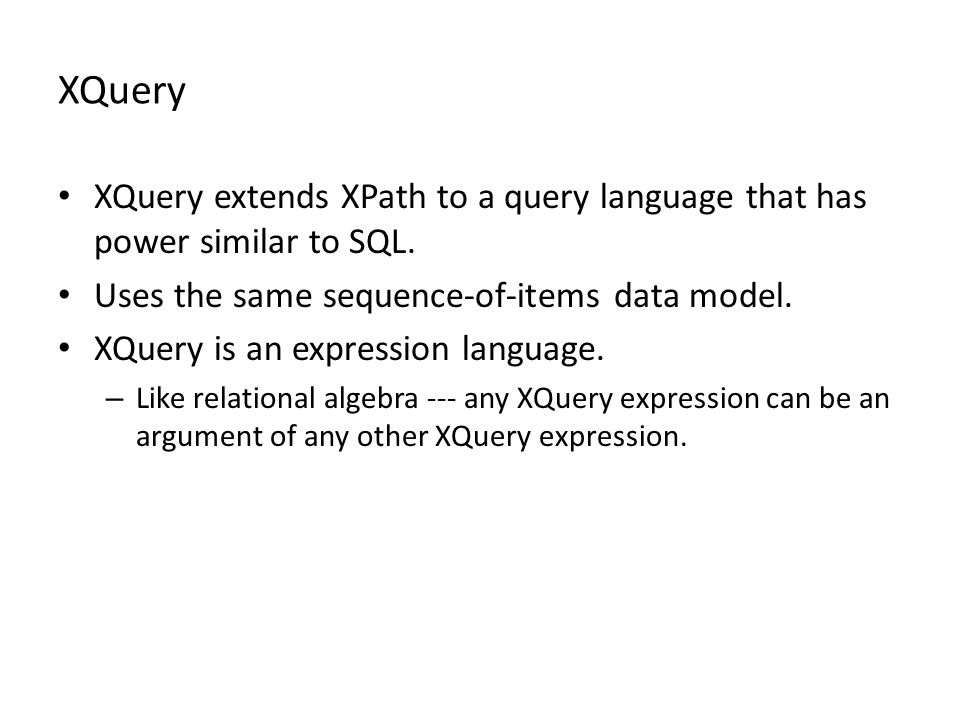 XQuery

• XQuery extends XPath to a query language that has power similar to SQL.
• Uses the same sequence-of-items data model.
• XQuery is an expression language.
  – Like relational algebra --- any XQuery expression can be an argument of any other XQuery expression.